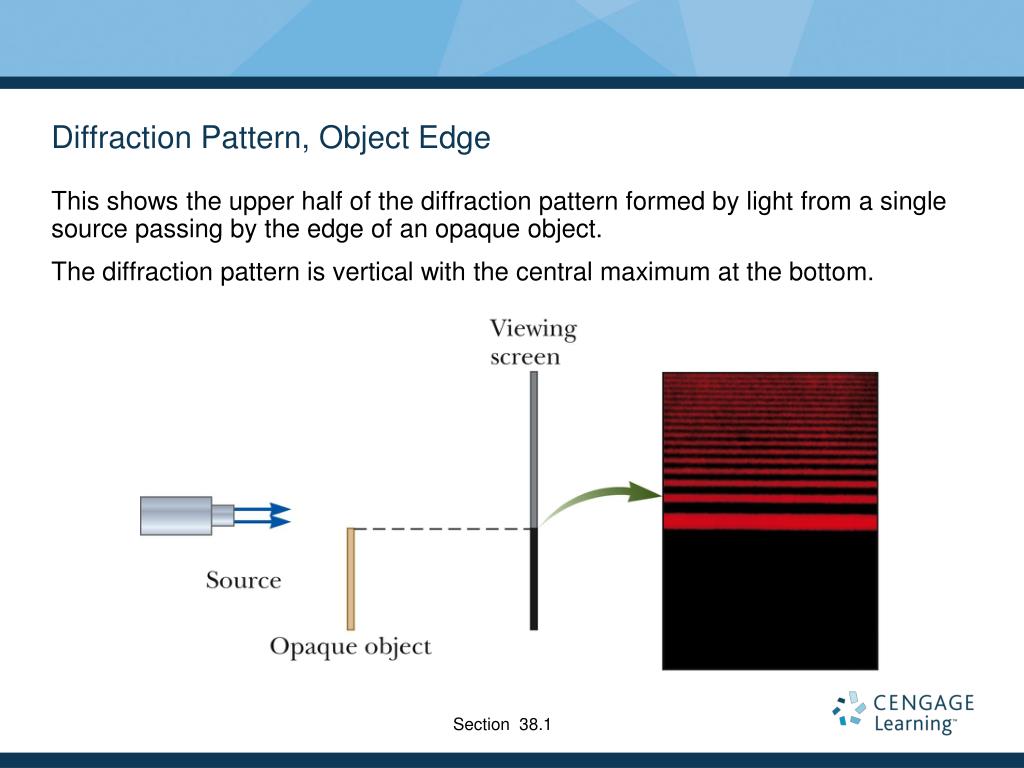 Diffraction Pattern, Object Edge

This shows the upper half of the diffraction pattern formed by light from a single source passing by the edge of an opaque object.

The diffraction pattern is vertical with the central maximum at the bottom.

Viewing screen

Source

Opaque object

Section 38.1

CENGAGE Learning™